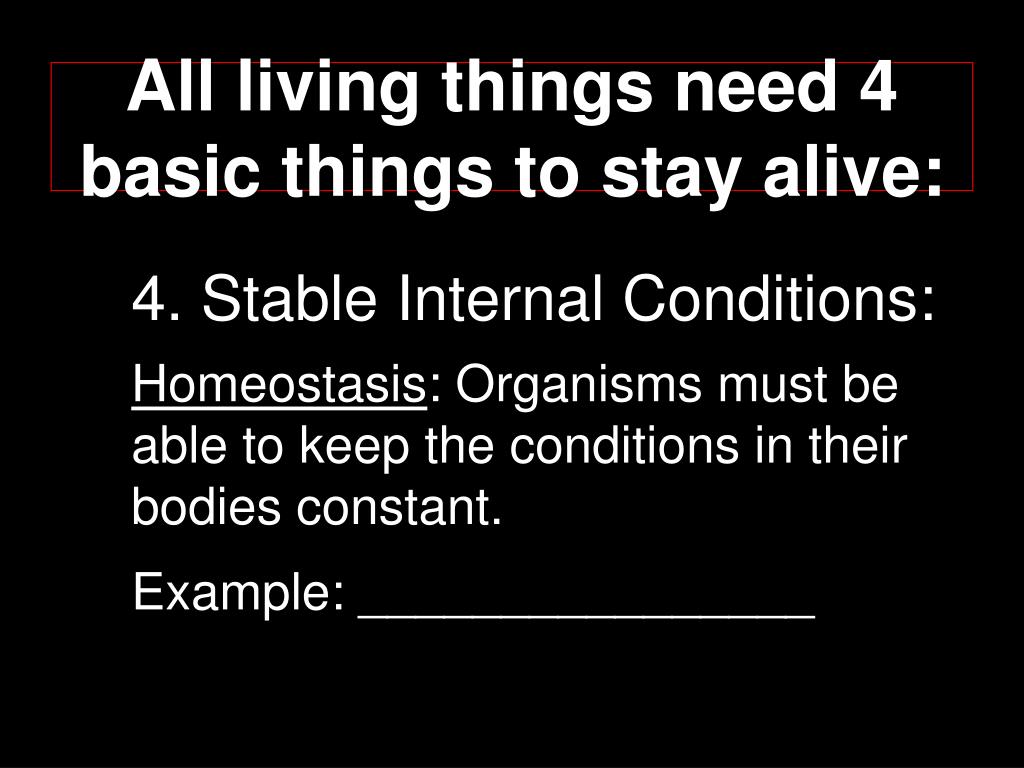 All living things need 4 basic things to stay alive:

4. Stable Internal Conditions:

Homeostasis: Organisms must be able to keep the conditions in their bodies constant.

Example: ________________